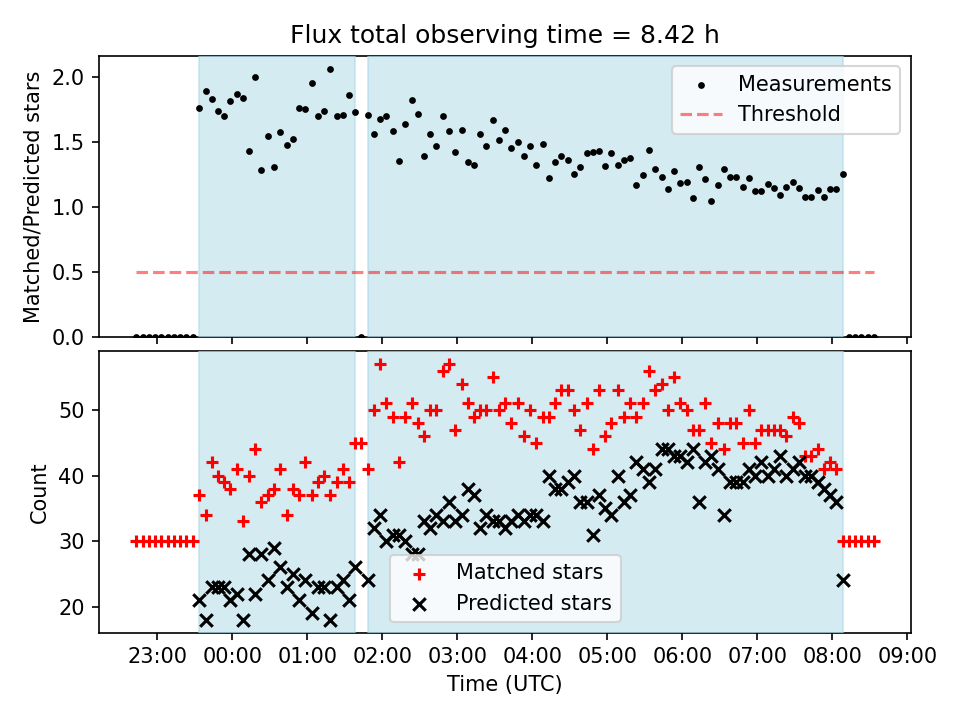 Flux total observing time = 8.42 h

Matched/Predicted stars

2.0
1.5
1.0
0.5
0.0

Measurements
Threshold

Count

50
40
30
20

Matched stars
Predicted stars

23:00 00:00 01:00 02:00 03:00 04:00 05:00 06:00 07:00 08:00 09:00

Time (UTC)